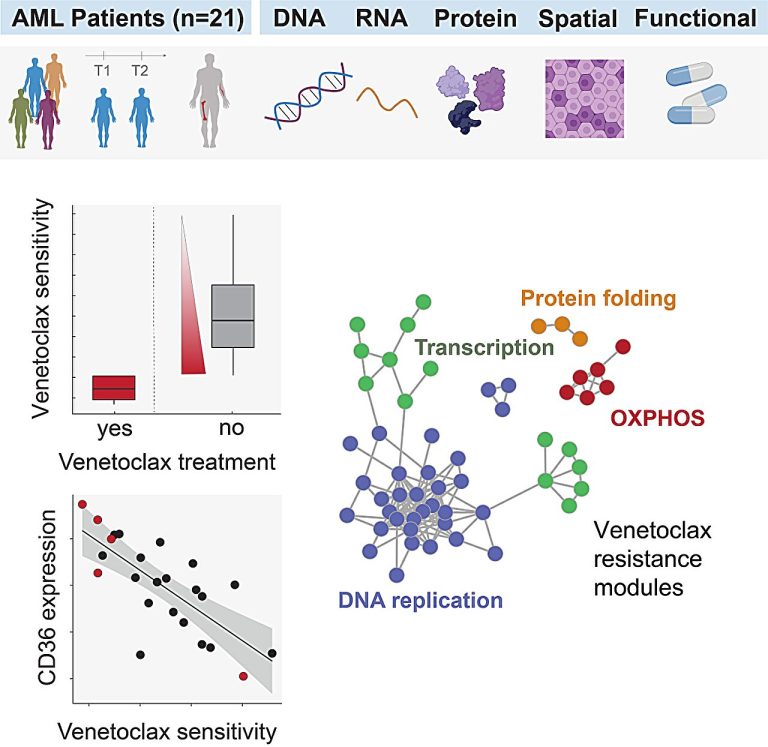 AML Patients (n=21)

DNA RNA Protein Spatial Functional

T1 T2

Venetoclax sensitivity

yes no

Venetoclax treatment

CD36 expression

Venetoclax sensitivity

Protein folding

Transcription

OXPHOS

DNA replication

Venetoclax resistance modules